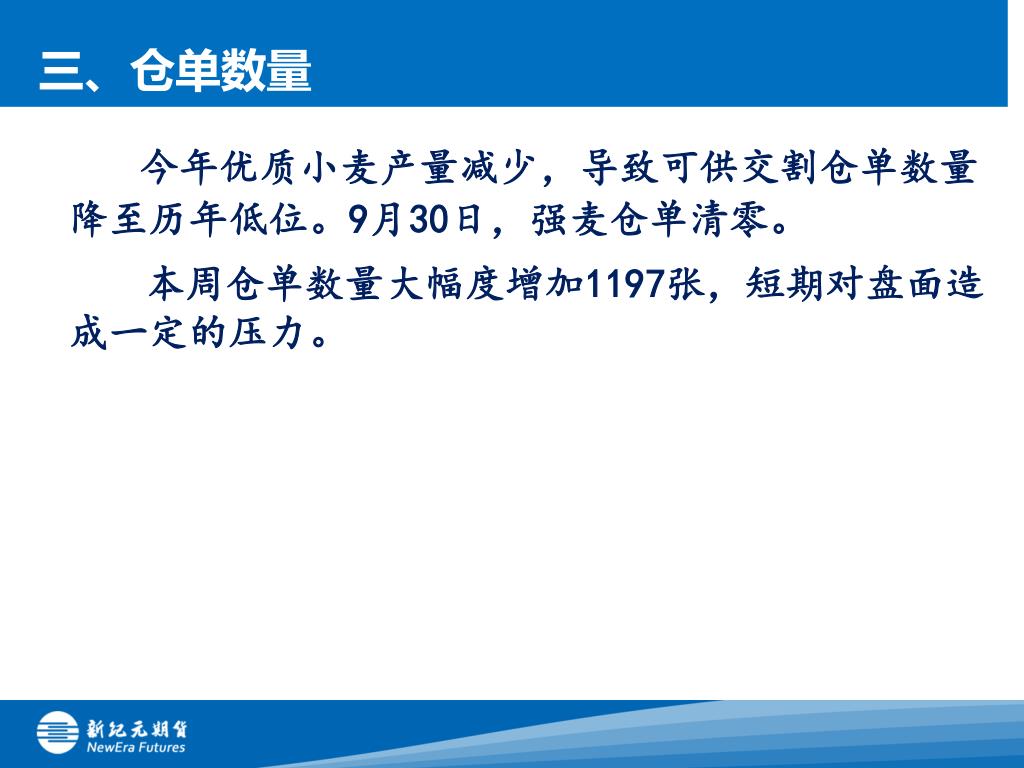 三、仓单数量

今年优质小麦产量减少，导致可供交割仓单数量降至历年低位。9月30日，强麦仓单清零。

本周仓单数量大幅度增加1197张，短期对盘面造成一定的压力。

新纪元期货
NewEra Futures